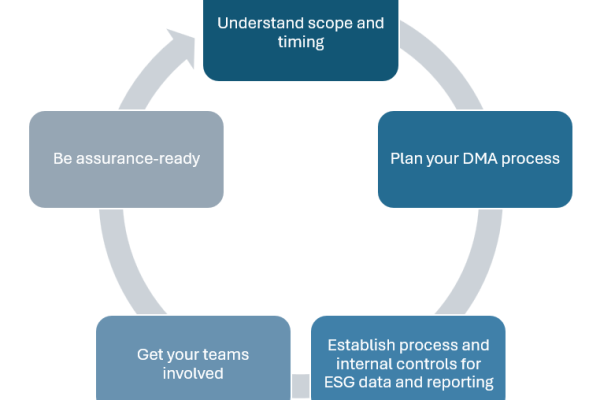 Understand scope and timing

Plan your DMA process

Establish process and internal controls for ESG data and reporting

Get your teams involved

Be assurance-ready